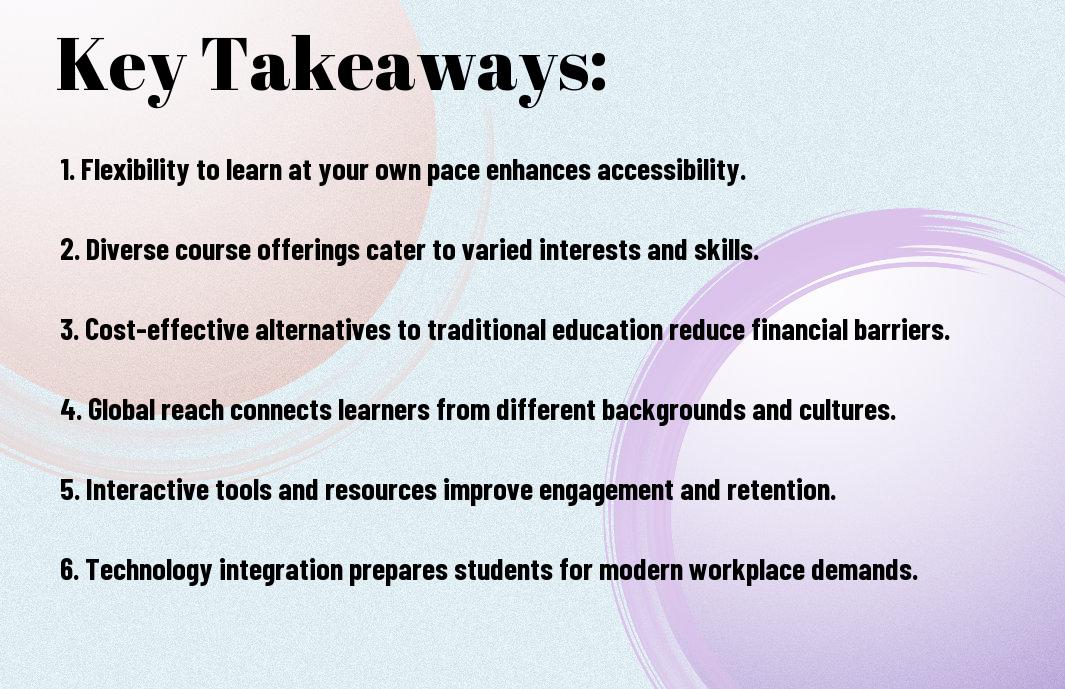 Key Takeaways:

1. Flexibility to learn at your own pace enhances accessibility.

2. Diverse course offerings cater to varied interests and skills.

3. Cost-effective alternatives to traditional education reduce financial barriers.

4. Global reach connects learners from different backgrounds and cultures.

5. Interactive tools and resources improve engagement and retention.

6. Technology integration prepares students for modern workplace demands.